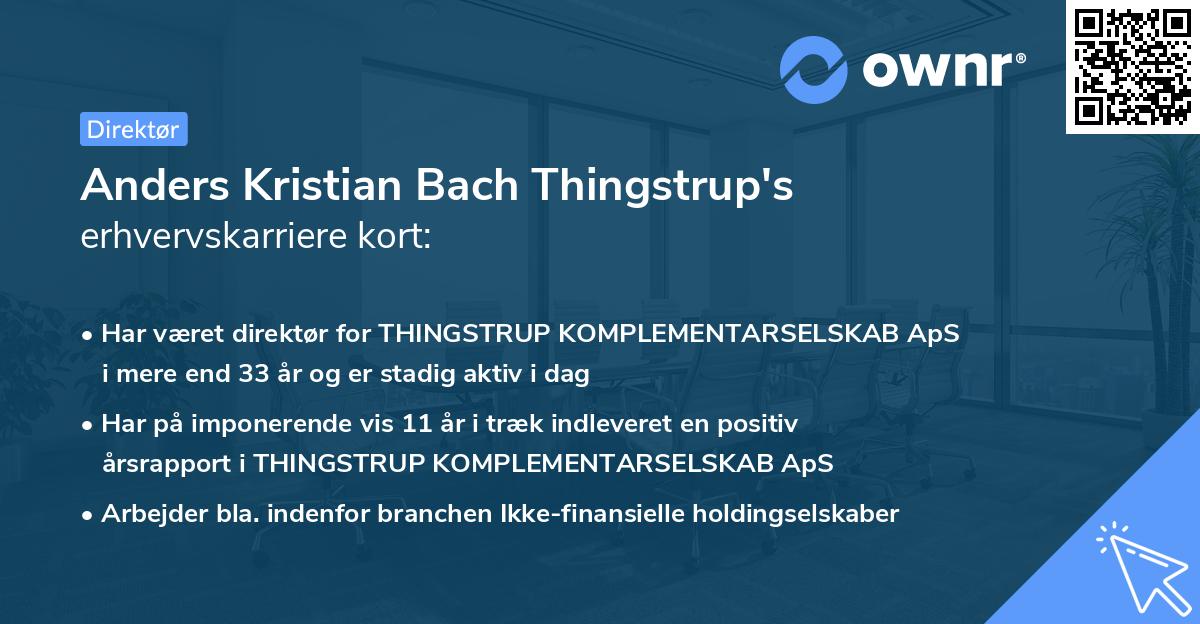 ownr®

Direktør

Anders Kristian Bach Thingstrup's
erhvervskarriere kort:

• Har været direktør for THINGSTRUP KOMPLEMENTARSELSKAB ApS i mere end 33 år og er stadig aktiv i dag

• Har på imponerende vis 11 år i træk indleveret en positiv årsrapport i THINGSTRUP KOMPLEMENTARSELSKAB ApS

• Arbejder bla. indenfor branchen Ikke-finansielle holdingselskaber